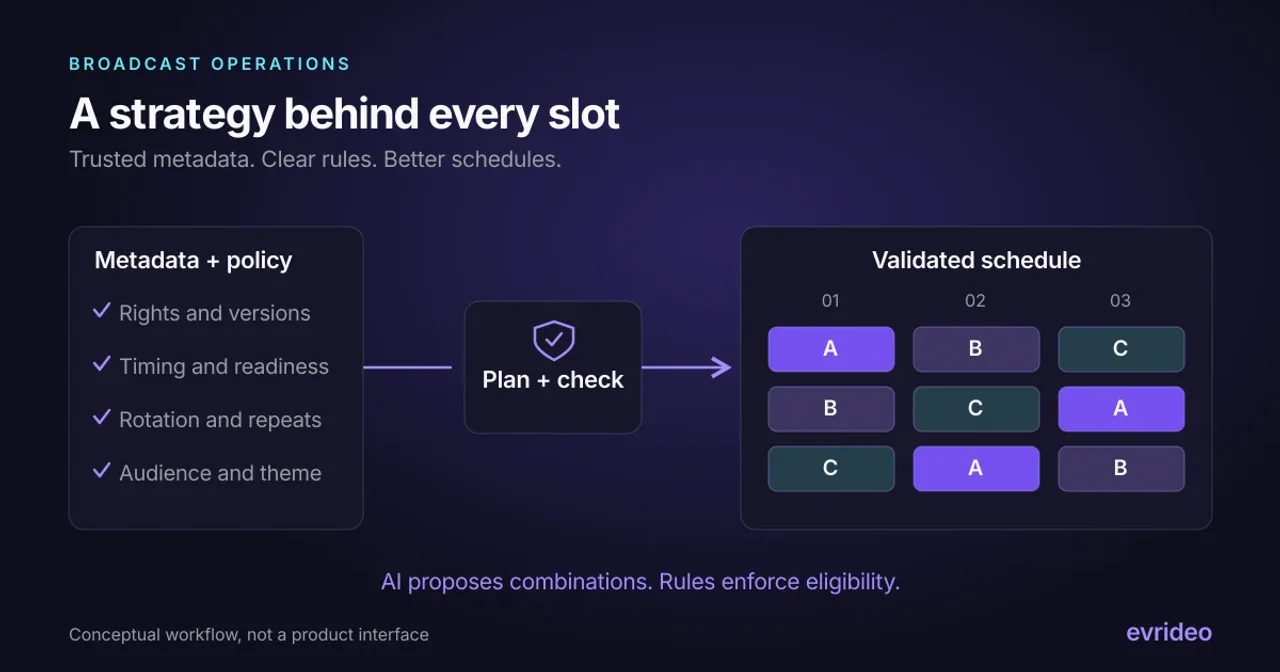 BROADCAST OPERATIONS

A strategy behind every slot

Trusted metadata. Clear rules. Better schedules.

Metadata + policy

✓ Rights and versions
✓ Timing and readiness
✓ Rotation and repeats
✓ Audience and theme

Plan + check

Validated schedule

| 01 | 02 | 03 |
|---|---|---|
| A | B | C |
| B | C | A |
| C | A | B |

AI proposes combinations. Rules enforce eligibility.

Conceptual workflow, not a product interface

evrideo